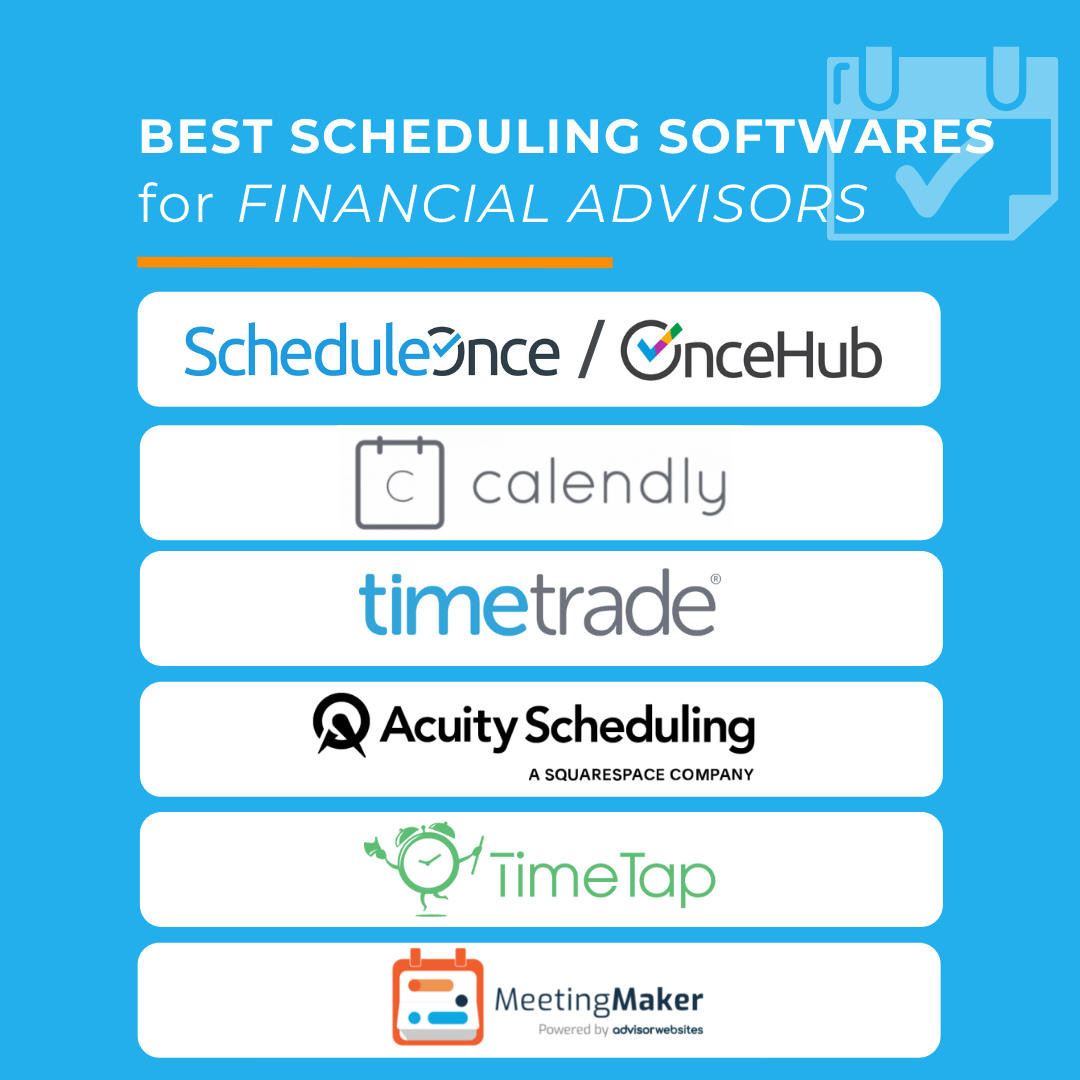 BEST SCHEDULING SOFTWARES
for FINANCIAL ADVISORS

ScheduleOnce / OnceHub

C calendly

timetrade®

Acuity Scheduling
A SQUARESPACE COMPANY

TimeTap

MeetingMaker
Powered by advisorwebsites